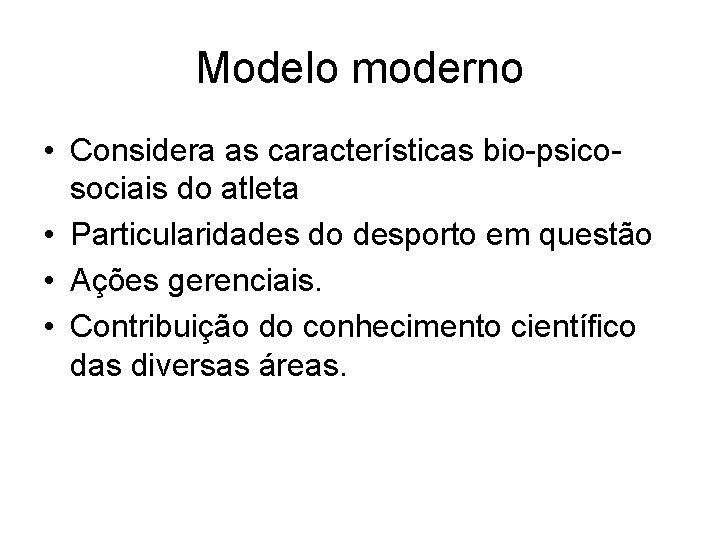 Modelo moderno

• Considera as características bio-psico-sociais do atleta
• Particularidades do desporto em questão
• Ações gerenciais.
• Contribuição do conhecimento científico das diversas áreas.